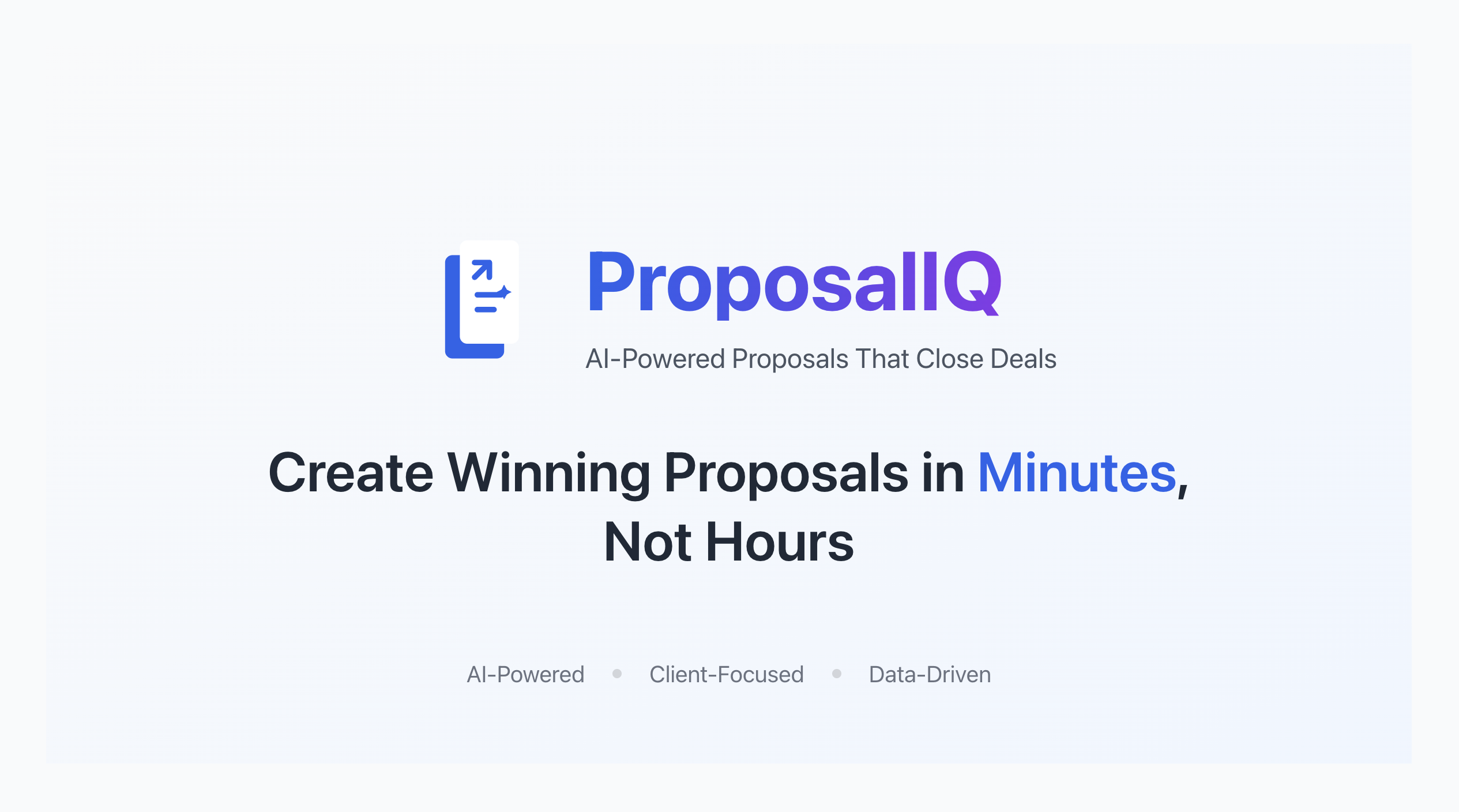 ProposalIQ

AI-Powered Proposals That Close Deals

Create Winning Proposals in Minutes, Not Hours

AI-Powered • Client-Focused • Data-Driven